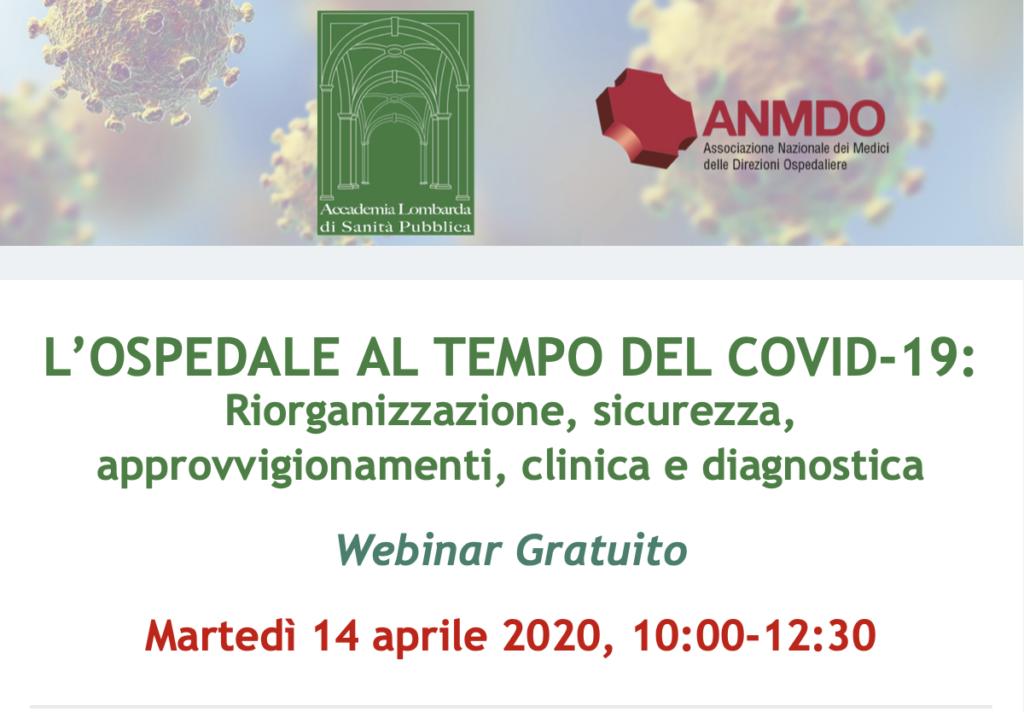 Accademia Lombarda di Sanità Pubblica

ANMDO
Associazione Nazionale dei Medici delle Direzioni Ospedaliere

L'OSPEDALE AL TEMPO DEL COVID-19:
Riorganizzazione, sicurezza, approvvigionamenti, clinica e diagnostica

Webinar Gratuito

Martedì 14 aprile 2020, 10:00-12:30